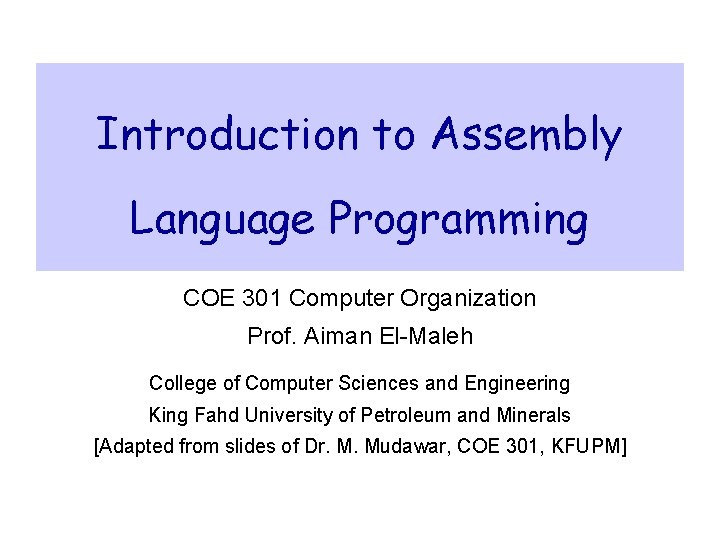 Introduction to Assembly Language Programming

COE 301 Computer Organization

Prof. Aiman El-Maleh

College of Computer Sciences and Engineering

King Fahd University of Petroleum and Minerals

[Adapted from slides of Dr. M. Mudawar, COE 301, KFUPM]